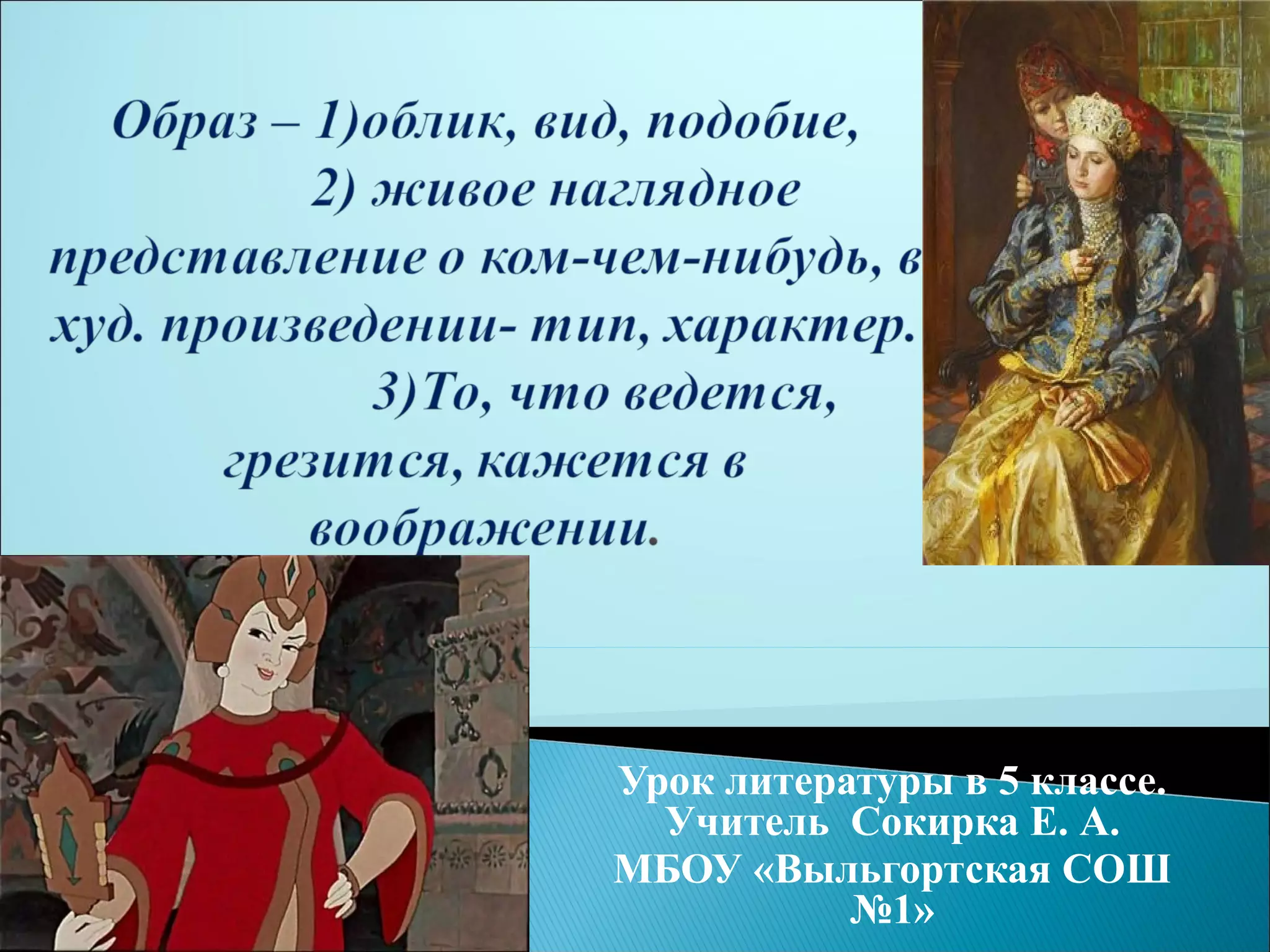 Образ – 1)облик, вид, подобие,
2) живое наглядное представление о ком-чем-нибудь, в худ. произведении- тип, характер.
3)То, что ведется, грезится, кажется в воображении.

Урок литературы в 5 классе.
Учитель Сокирка Е. А.
МБОУ «Выльгортская СОШ №1»